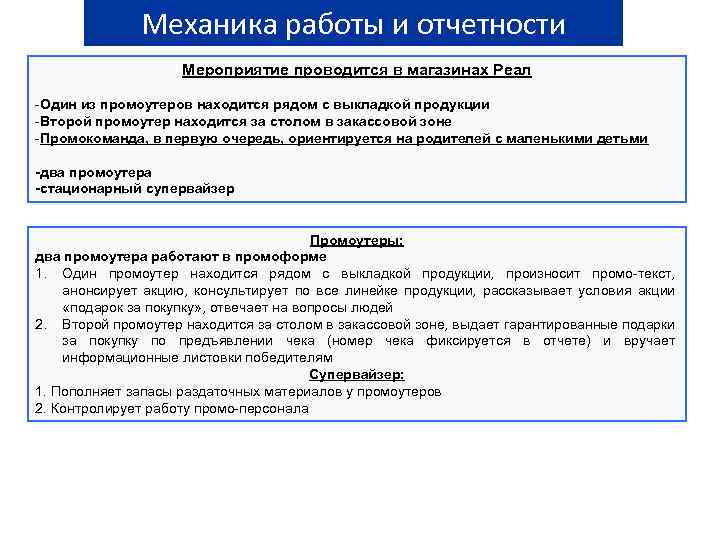 Механика работы и отчетности

Мероприятие проводится в магазинах Реал

-Один из промоутеров находится рядом с выкладкой продукции
-Второй промоутер находится за столом в закассовой зоне
-Промокоманда, в первую очередь, ориентируется на родителей с маленькими детьми

-два промоутера
-стационарный супервайзер

Промоутеры:
два промоутера работают в промоформе
1. Один промоутер находится рядом с выкладкой продукции, произносит промо-текст, анонсирует акцию, консультирует по все линейке продукции, рассказывает условия акции «подарок за покупку», отвечает на вопросы людей
2. Второй промоутер находится за столом в закассовой зоне, выдает гарантированные подарки за покупку по предъявлении чека (номер чека фиксируется в отчете) и вручает информационные листовки победителям

Супервайзер:
1. Пополняет запасы раздаточных материалов у промоутеров
2. Контролирует работу промо-персонала